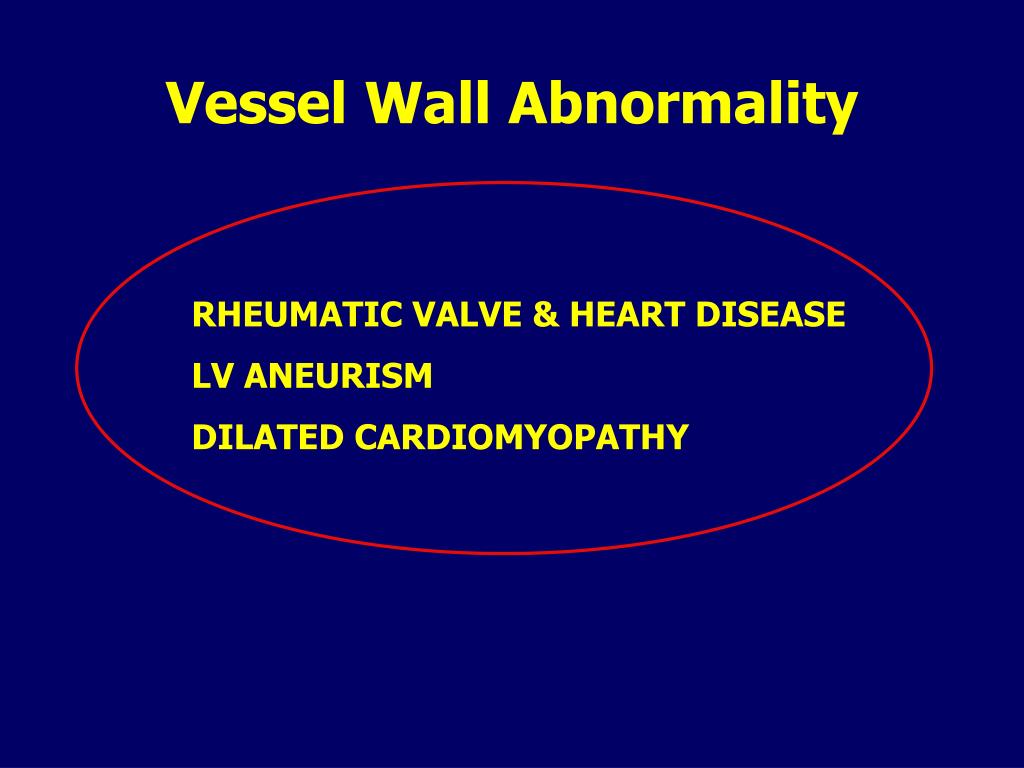 Vessel Wall Abnormality

RHEUMATIC VALVE & HEART DISEASE

LV ANEURISM

DILATED CARDIOMYOPATHY